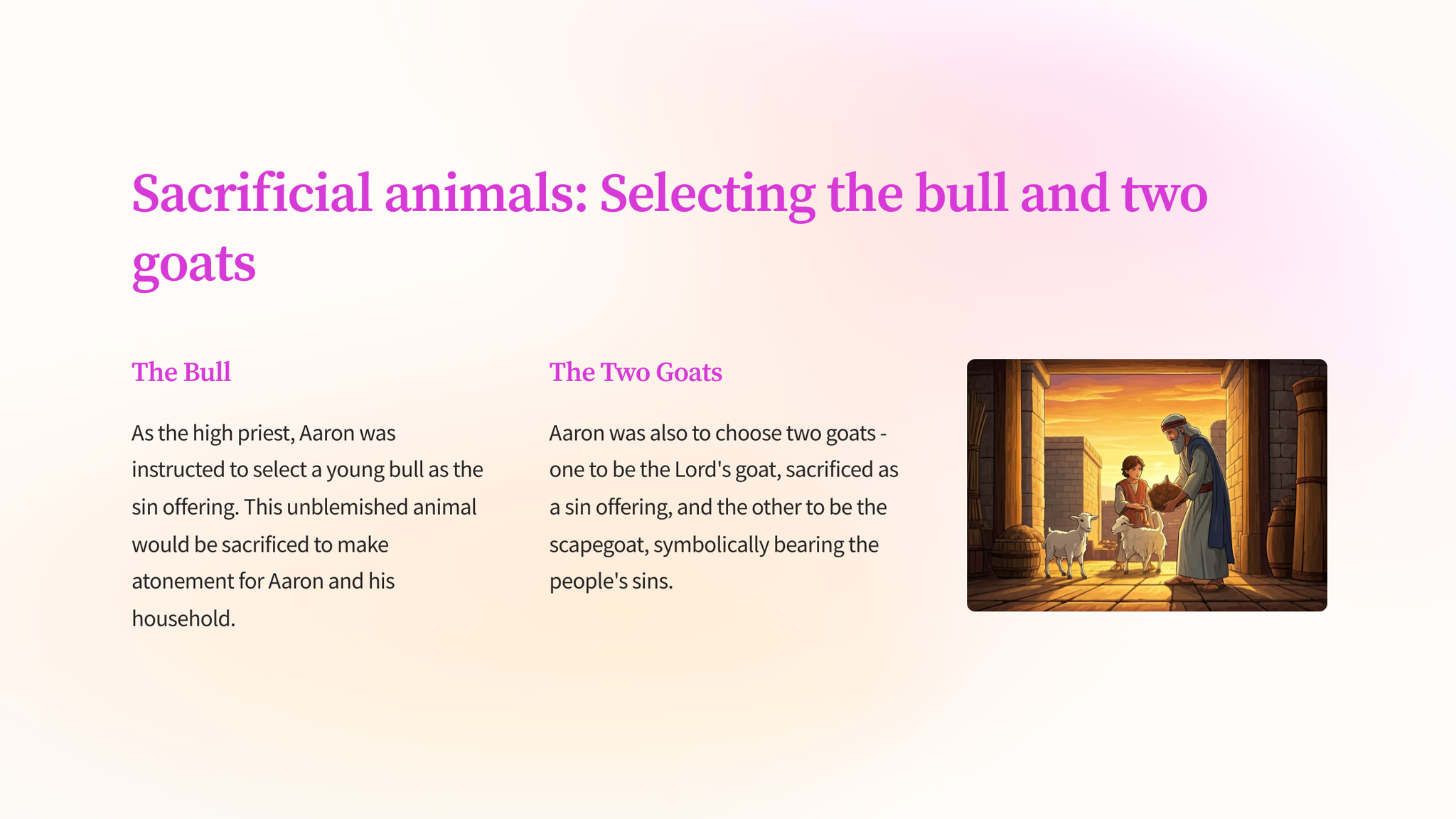 Sacrificial animals: Selecting the bull and two goats

The Bull

As the high priest, Aaron was instructed to select a young bull as the sin offering. This unblemished animal would be sacrificed to make atonement for Aaron and his household.

The Two Goats

Aaron was also to choose two goats - one to be the Lord's goat, sacrificed as a sin offering, and the other to be the scapegoat, symbolically bearing the people's sins.